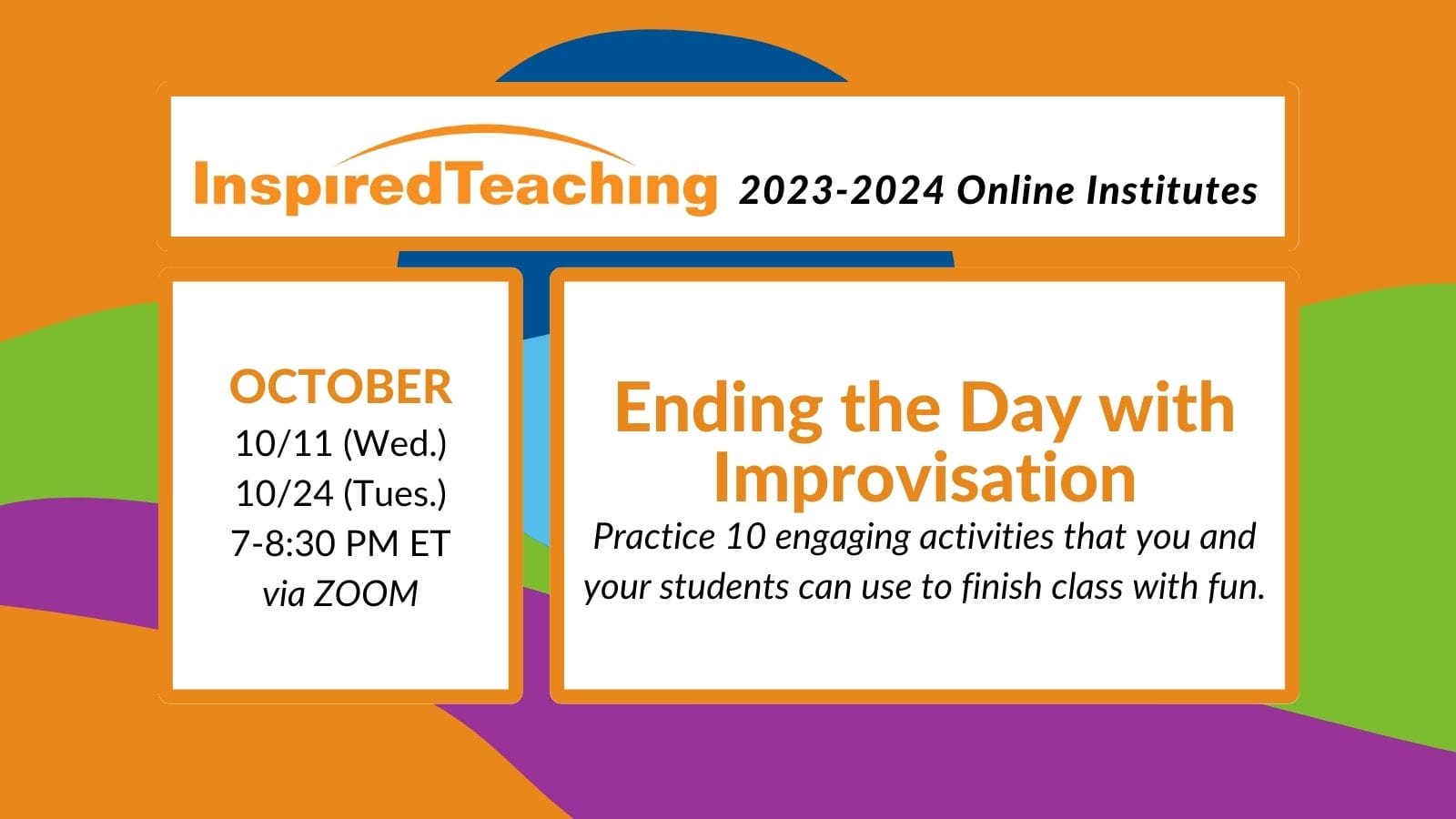 InspiredTeaching 2023-2024 Online Institutes

OCTOBER
10/11 (Wed.)
10/24 (Tues.)
7-8:30 PM ET
via ZOOM

Ending the Day with Improvisation

Practice 10 engaging activities that you and your students can use to finish class with fun.